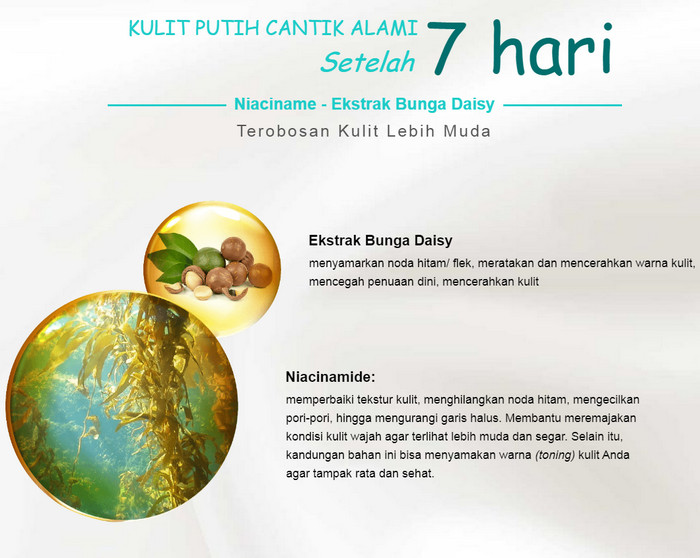 KULIT PUTIH CANTIK ALAMI
Setelah 7 hari

Niaciname - Ekstrak Bunga Daisy

Terobosan Kulit Lebih Muda

Ekstrak Bunga Daisy

menyamarkan noda hitam/ flek, meratakan dan mencerahkan warna kulit, mencegah penuaan dini, mencerahkan kulit

Niacinamide:

memperbaiki tekstur kulit, menghilangkan noda hitam, mengecilkan pori-pori, hingga mengurangi garis halus. Membantu meremajakan kondisi kulit wajah agar terlihat lebih muda dan segar. Selain itu, kandungan bahan ini bisa menyamakan warna (toning) kulit Anda agar tampak rata dan sehat.